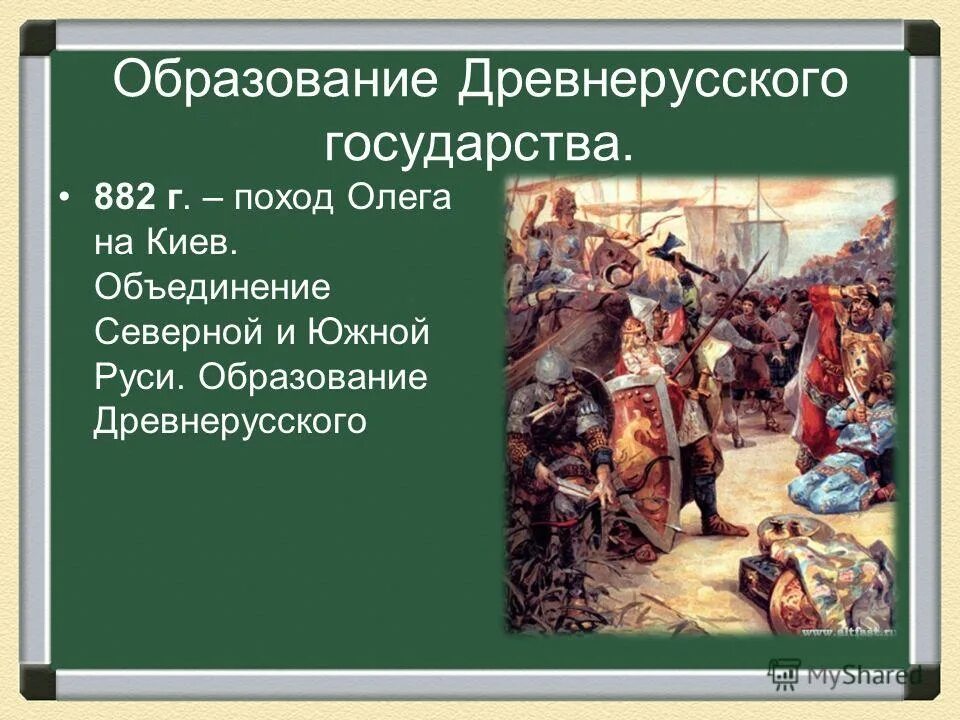 Образование Древнерусского государства.

• **882 г**. – поход Олега на Киев. Объединение Северной и Южной Руси. Образование Древнерусского

www.altfast.ru

MyShared